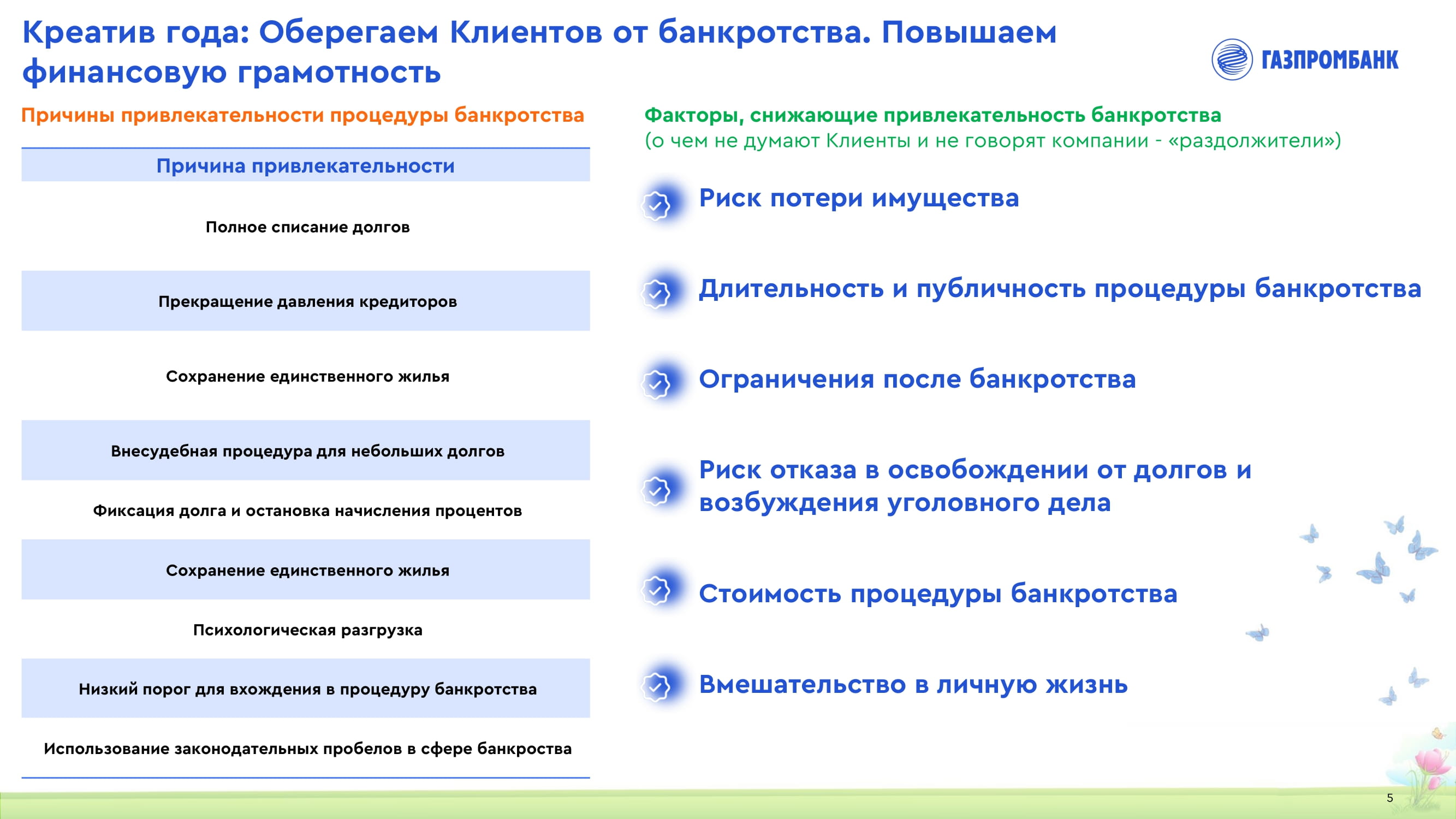 Креатив года: Оберегаем Клиентов от банкротства. Повышаем финансовую грамотность

ГАЗПРОМБАНК

Причины привлекательности процедуры банкротства

| Причина привлекательности |
|---|
| Полное списание долгов |
| Прекращение давления кредиторов |
| Сохранение единственного жилья |
| Внесудебная процедура для небольших долгов |
| Фиксация долга и остановка начисления процентов |
| Сохранение единственного жилья |
| Психологическая разгрузка |
| Низкий порог для вхождения в процедуру банкротства |
| Использование законодательных пробелов в сфере банкроства |

Факторы, снижающие привлекательность банкротства
(о чем не думают Клиенты и не говорят компании - «раздолжители»)

Риск потери имущества

Длительность и публичность процедуры банкротства

Ограничения после банкротства

Риск отказа в освобождении от долгов и возбуждения уголовного дела

Стоимость процедуры банкротства

Вмешательство в личную жизнь

5